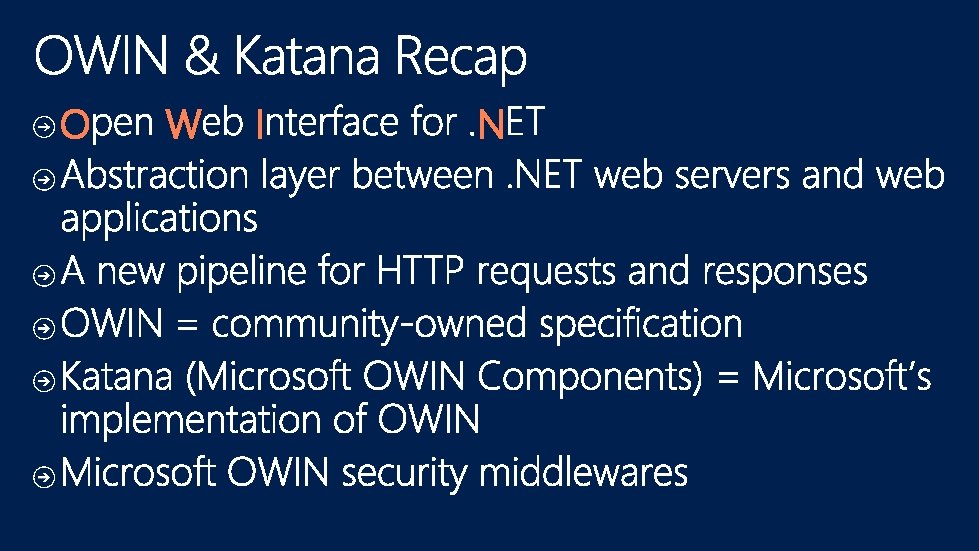 OWIN & Katana Recap

Open Web Interface for .NET

Abstraction layer between .NET web servers and web applications

A new pipeline for HTTP requests and responses

OWIN = community-owned specification

Katana (Microsoft OWIN Components) = Microsoft's implementation of OWIN

Microsoft OWIN security middlewares